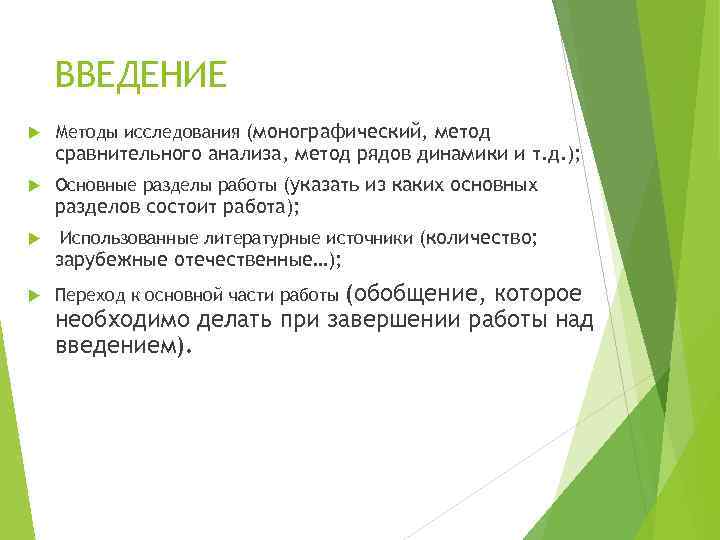 ВВЕДЕНИЕ

Методы исследования (монографический, метод сравнительного анализа, метод рядов динамики и т.д.);

Основные разделы работы (указать из каких основных разделов состоит работа);

Использованные литературные источники (количество; зарубежные отечественные…);

Переход к основной части работы (обобщение, которое необходимо делать при завершении работы над введением).